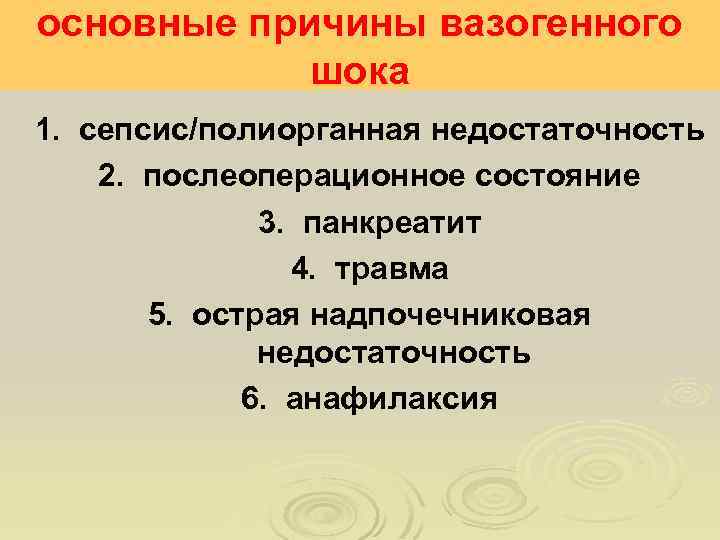 основные причины вазогенного шока

1. сепсис/полиорганная недостаточность
2. послеоперационное состояние
3. панкреатит
4. травма
5. острая надпочечниковая недостаточность
6. анафилаксия